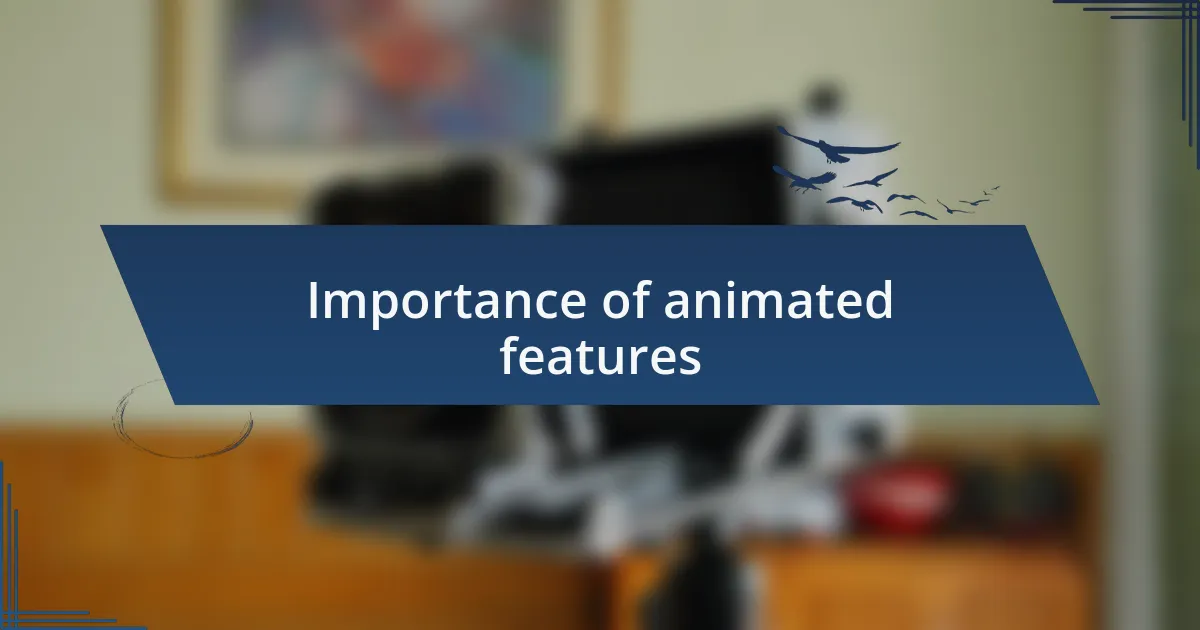 Importance of animated features